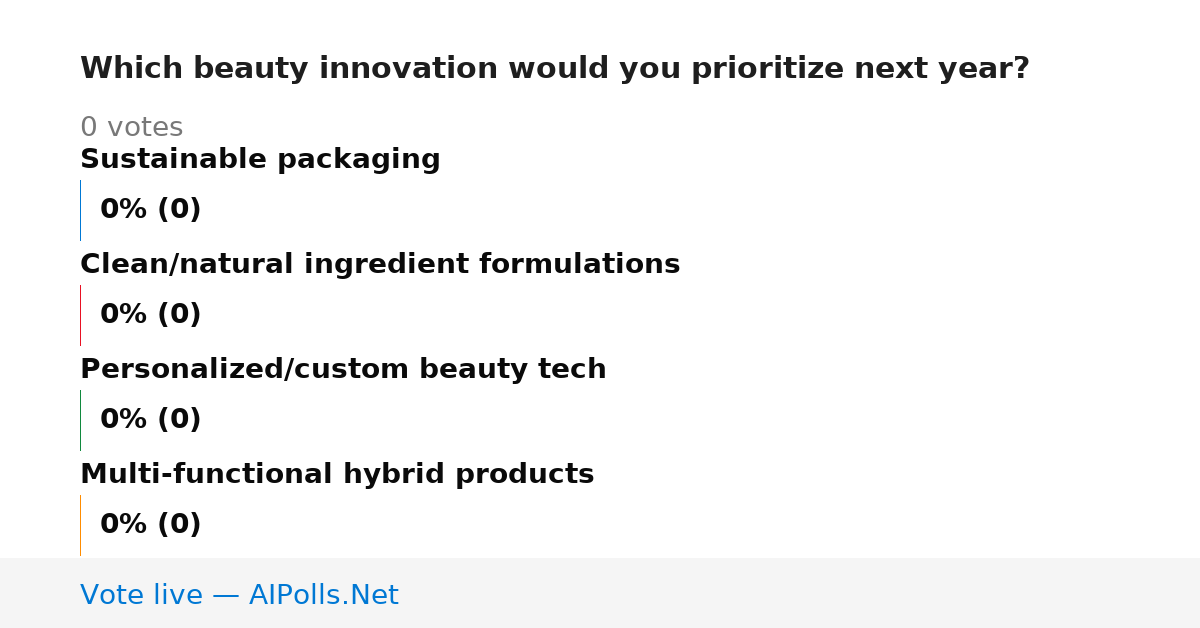 Which beauty innovation would you prioritize next year?

0 votes

Sustainable packaging

0% (0)

Clean/natural ingredient formulations

0% (0)

Personalized/custom beauty tech

0% (0)

Multi-functional hybrid products

0% (0)

Vote live — AIPolls.Net